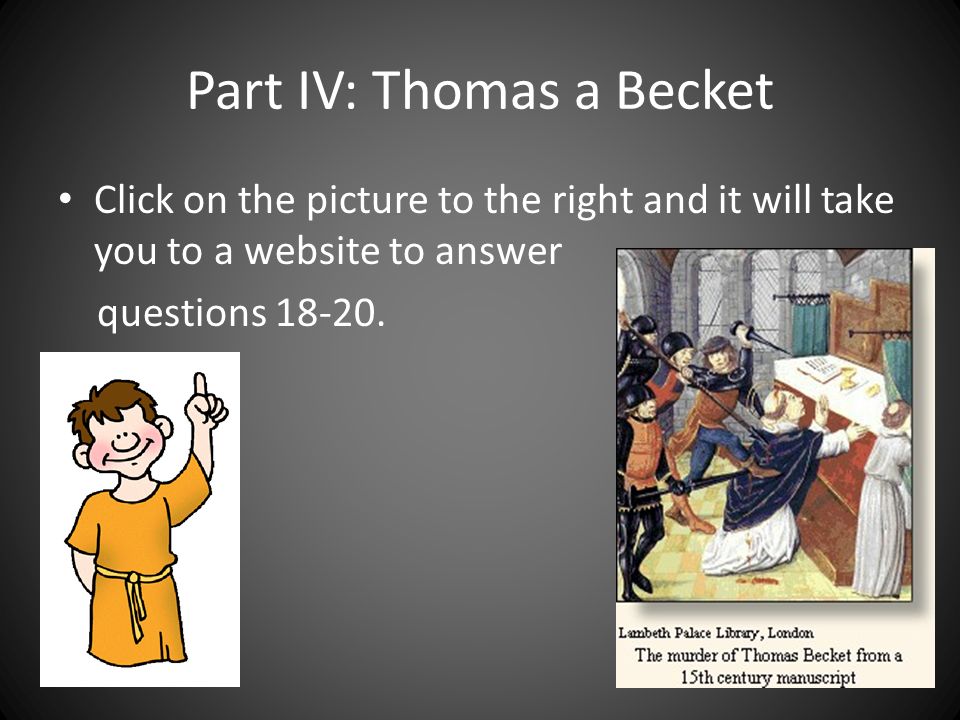 Part IV: Thomas a Becket

• Click on the picture to the right and it will take you to a website to answer questions 18-20.

Lambeth Palace Library, London
The murder of Thomas Becket from a 15th century manuscript